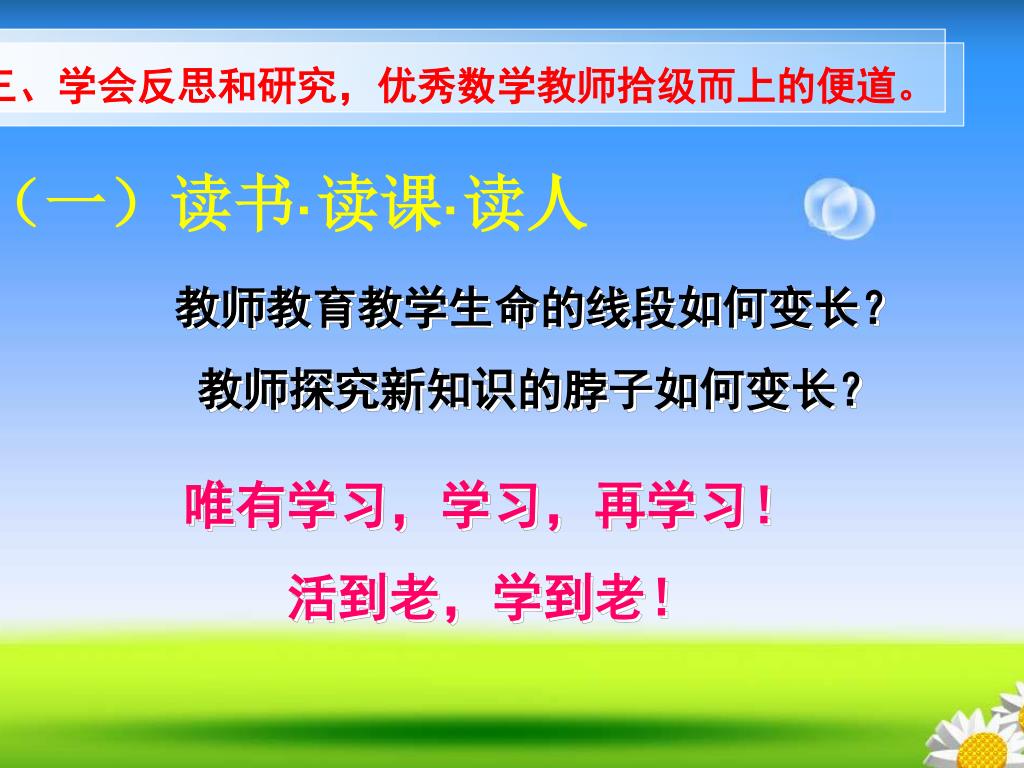 三、学会反思和研究，优秀数学教师拾级而上的便道。

（一）读书·读课·读人

教师教育教学生命的线段如何变长？

教师探究新知识的脖子如何变长？

唯有学习，学习，再学习！

活到老，学到老！